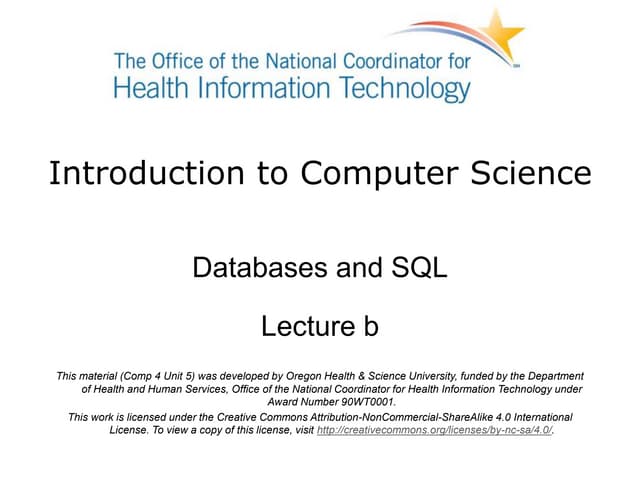 The Office of the National Coordinator for Health Information Technology

Introduction to Computer Science

Databases and SQL

Lecture b

This material (Comp 4 Unit 5) was developed by Oregon Health & Science University, funded by the Department of Health and Human Services, Office of the National Coordinator for Health Information Technology under Award Number 90WT0001.

This work is licensed under the Creative Commons Attribution-NonCommercial-ShareAlike 4.0 International License. To view a copy of this license, visit http://creativecommons.org/licenses/by-nc-sa/4.0/.